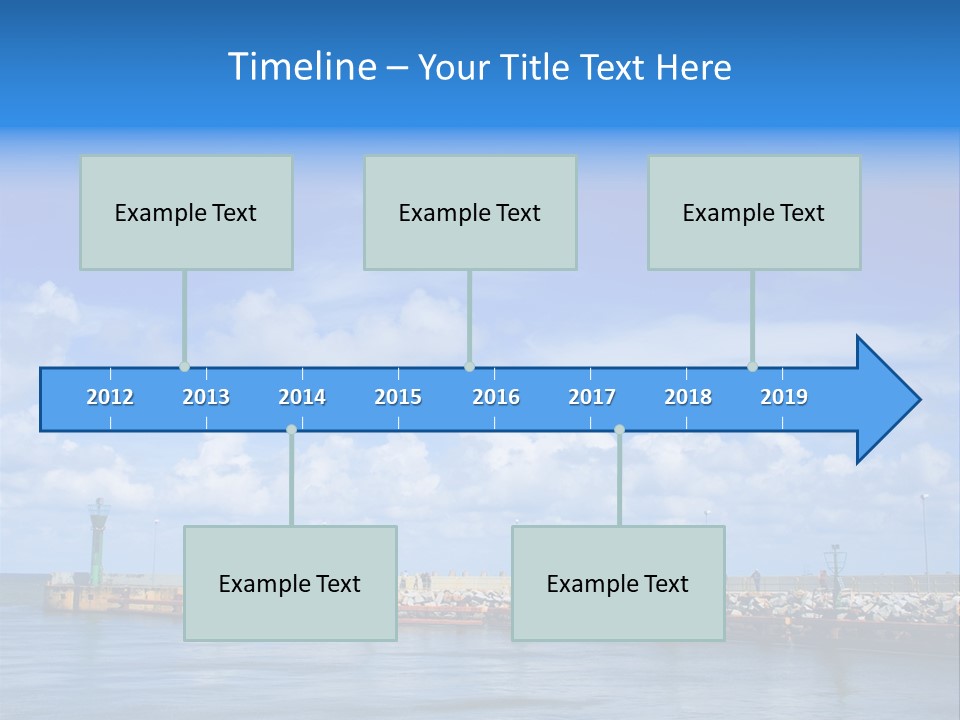 Timeline – Your Title Text Here

Example Text

Example Text

Example Text

2012 2013 2014 2015 2016 2017 2018 2019

Example Text

Example Text